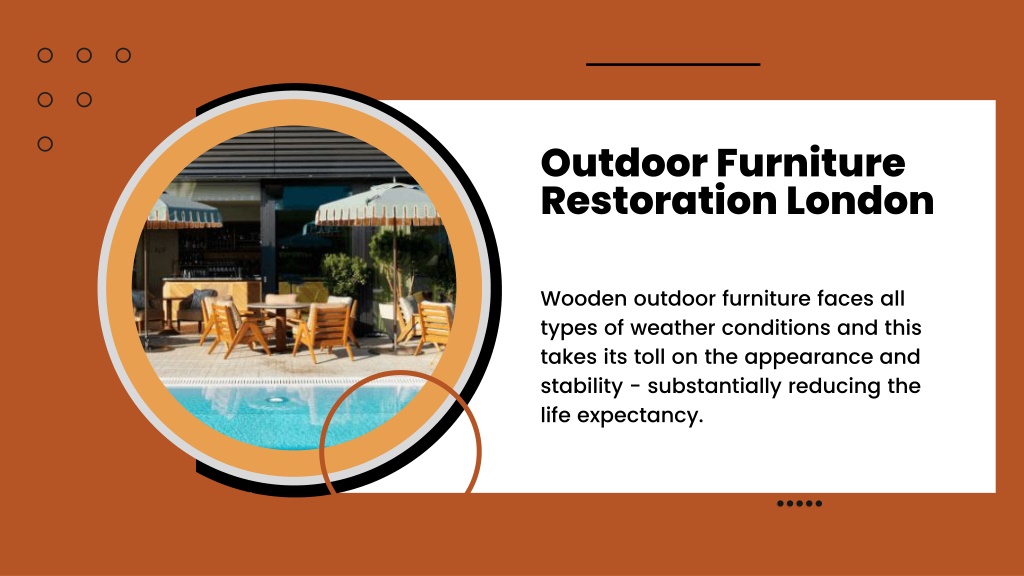 Outdoor Furniture Restoration London

Wooden outdoor furniture faces all types of weather conditions and this takes its toll on the appearance and stability - substantially reducing the life expectancy.